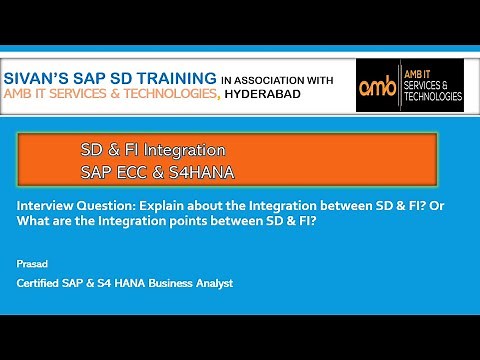 SIVAN'S SAP SD TRAINING IN ASSOCIATION WITH AMB IT SERVICES & TECHNOLOGIES, HYDERABAD

amb AMB IT SERVICES & TECHNOLOGIES

SD & FI Integration
SAP ECC & S4HANA

Interview Question: Explain about the Integration between SD & FI? Or What are the Integration points between SD & FI?

Prasad

Certified SAP & S4 HANA Business Analyst